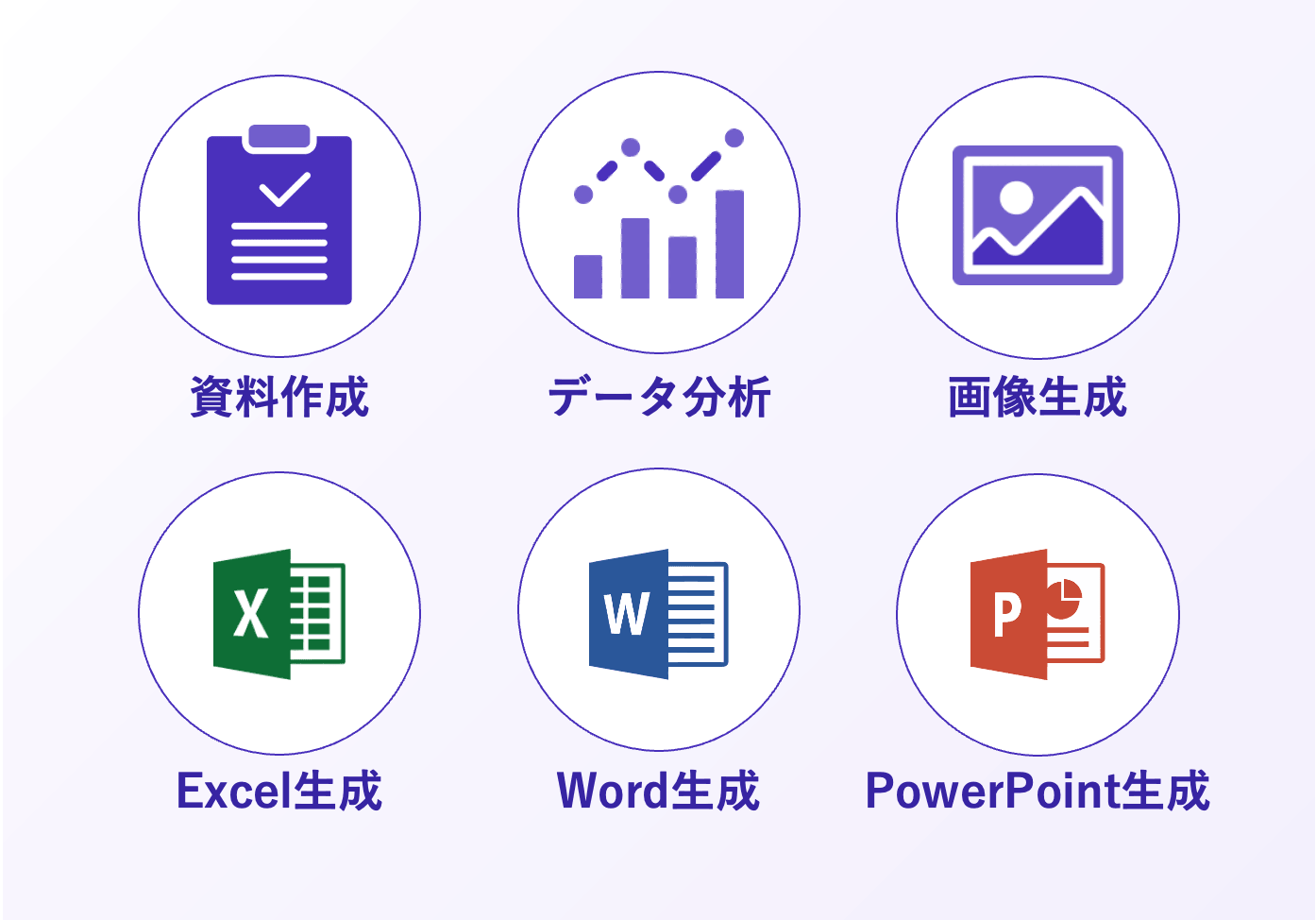 資料作成

データ分析

画像生成

X

Excel生成

W

Word生成

P

PowerPoint生成